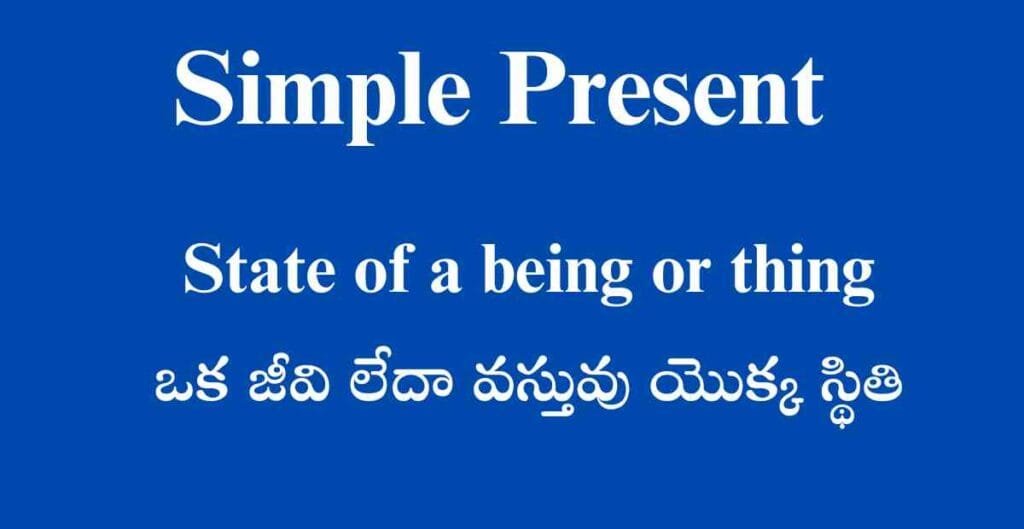 Simple Present

State of a being or thing

ఒక జీవి లేదా వస్తువు యొక్క స్థితి